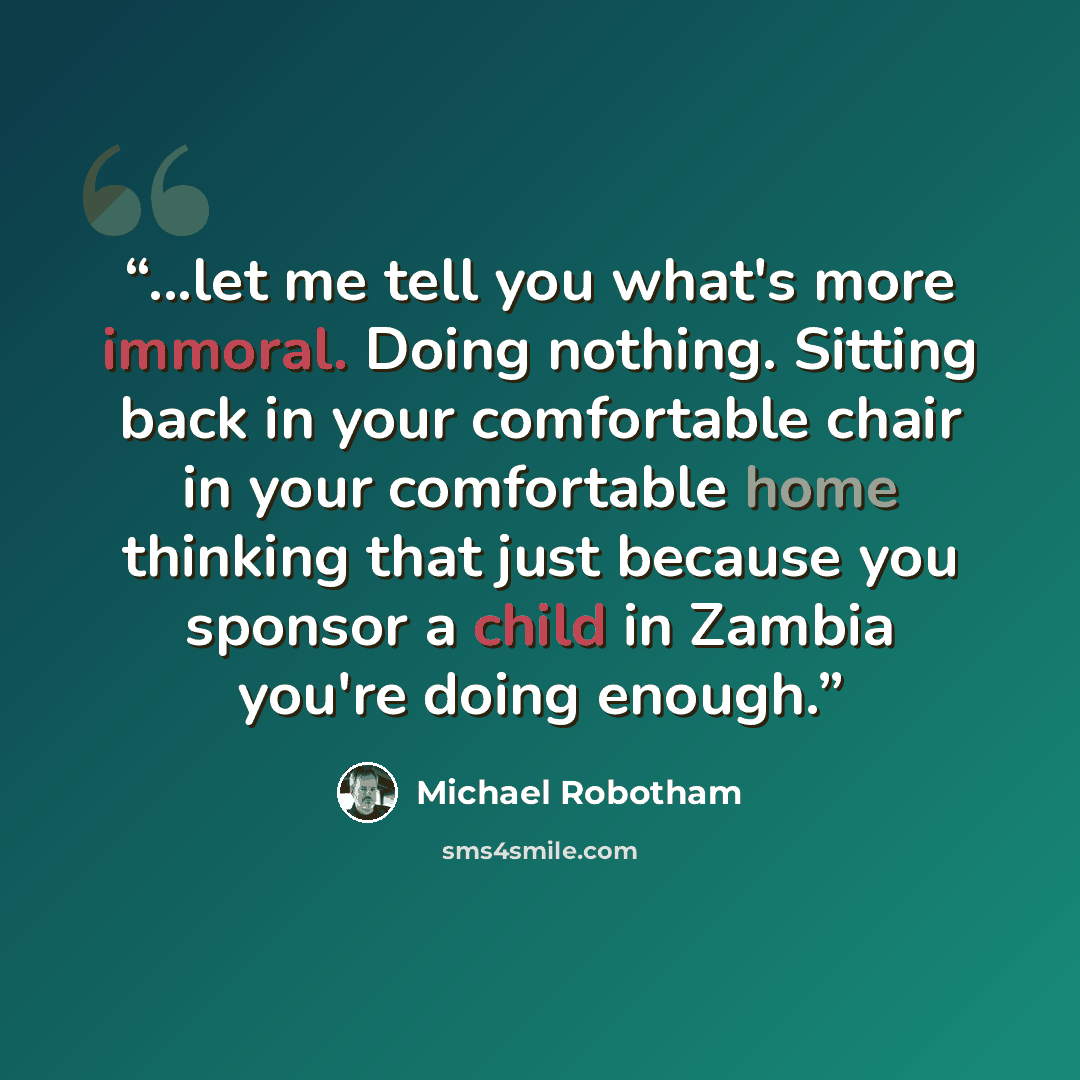 "...let me tell you what's more immoral. Doing nothing. Sitting back in your comfortable chair in your comfortable home thinking that just because you sponsor a child in Zambia you're doing enough."

Michael Robotham

sms4smile.com